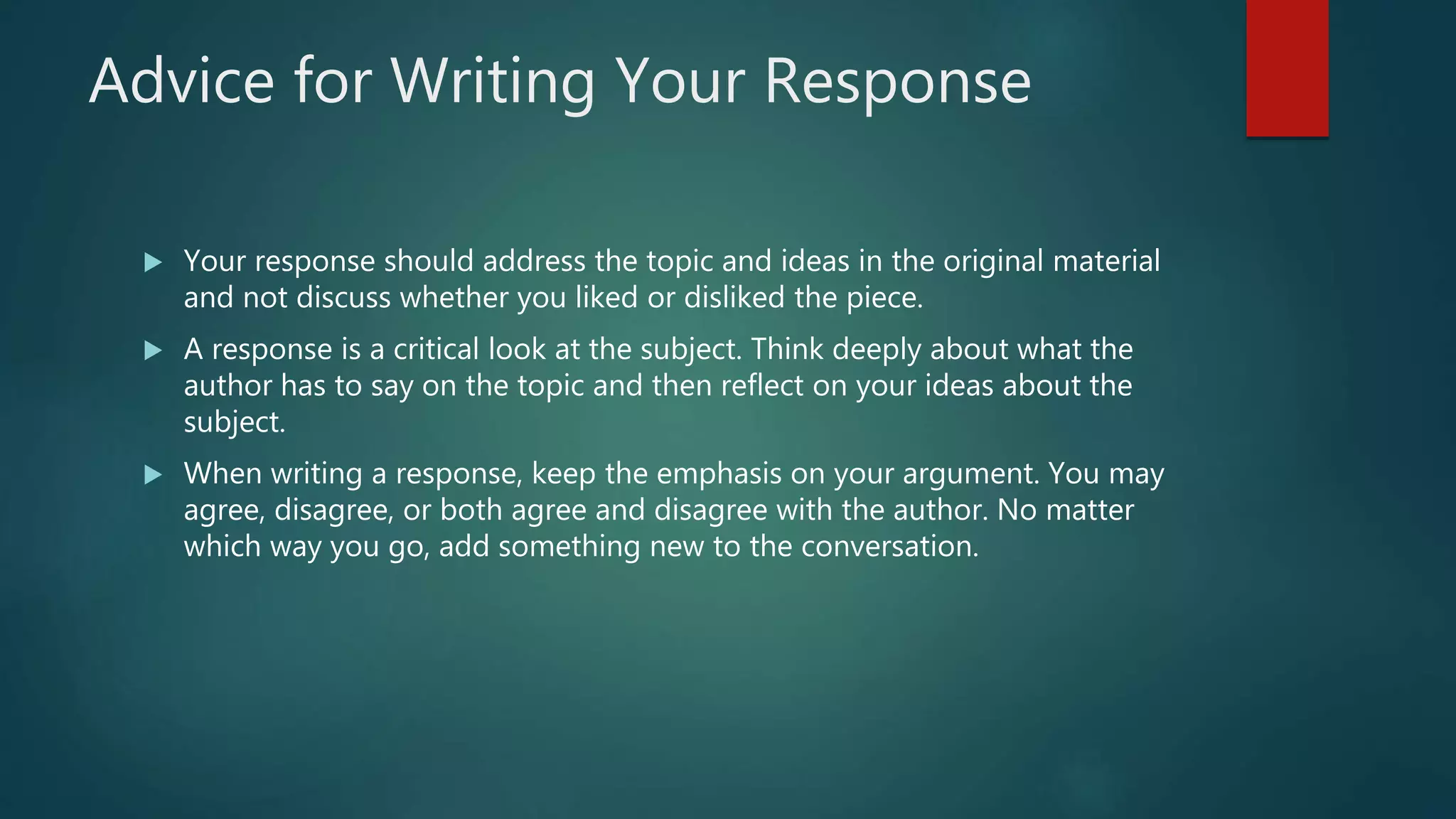 Advice for Writing Your Response

▶ Your response should address the topic and ideas in the original material and not discuss whether you liked or disliked the piece.

▶ A response is a critical look at the subject. Think deeply about what the author has to say on the topic and then reflect on your ideas about the subject.

▶ When writing a response, keep the emphasis on your argument. You may agree, disagree, or both agree and disagree with the author. No matter which way you go, add something new to the conversation.